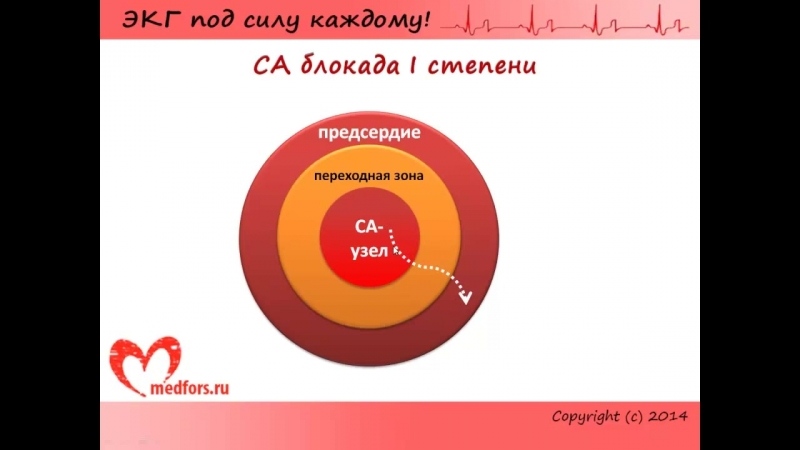 ЭКГ под силу каждому!

СА блокада I степени

предсердие

переходная зона

СА-узел

medfors.ru

Copyright (c) 2014